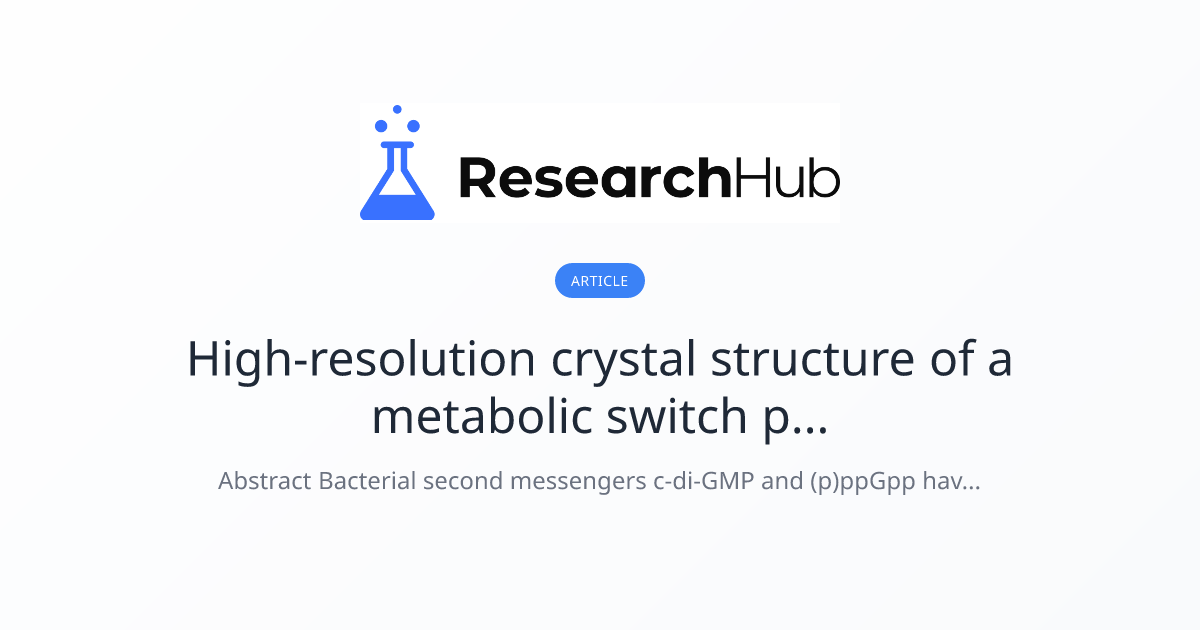 ResearchHub

ARTICLE

High-resolution crystal structure of a metabolic switch p...

Abstract Bacterial second messengers c-di-GMP and (p)ppGpp hav...